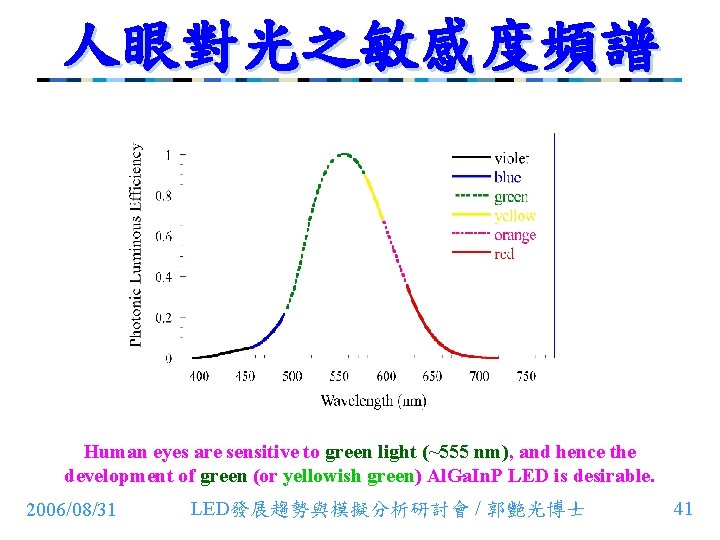 人眼對光之敏感度頻譜

Photonic Luminous Efficiency

1
0.8
0.6
0.4
0.2
0

400 450 500 550 600 650 700 750

Wavelength (nm)

violet
blue
green
yellow
orange
red

Human eyes are sensitive to green light (~555 nm), and hence the development of green (or yellowish green) AlGaInP LED is desirable.

2006/08/31

LED發展趨勢與模擬分析研討會 / 郭艷光博士

41